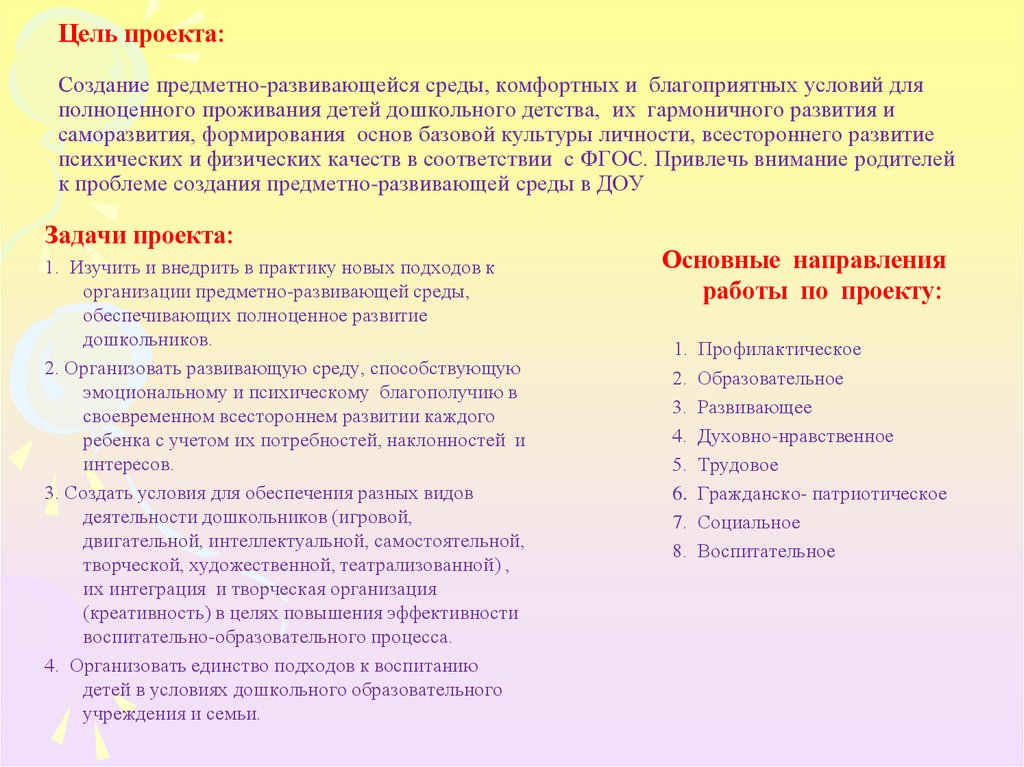 Цель проекта:

Создание предметно-развивающейся среды, комфортных и благоприятных условий для полноценного проживания детей дошкольного детства, их гармоничного развития и саморазвития, формирования основ базовой культуры личности, всестороннего развитие психических и физических качеств в соответствии с ФГОС. Привлечь внимание родителей к проблеме создания предметно-развивающей среды в ДОУ

Задачи проекта:

1. Изучить и внедрить в практику новых подходов к организации предметно-развивающей среды, обеспечивающих полноценное развитие дошкольников.

2. Организовать развивающую среду, способствующую эмоциональному и психическому благополучию в своевременном всестороннем развитии каждого ребенка с учетом их потребностей, наклонностей и интересов.

3. Создать условия для обеспечения разных видов деятельности дошкольников (игровой, двигательной, интеллектуальной, самостоятельной, творческой, художественной, театрализованной) , их интеграция и творческая организация (креативность) в целях повышения эффективности воспитательно-образовательного процесса.

4. Организовать единство подходов к воспитанию детей в условиях дошкольного образовательного учреждения и семьи.

Основные направления работы по проекту:

1. Профилактическое
2. Образовательное
3. Развивающее
4. Духовно-нравственное
5. Трудовое
6. Гражданско- патриотическое
7. Социальное
8. Воспитательное